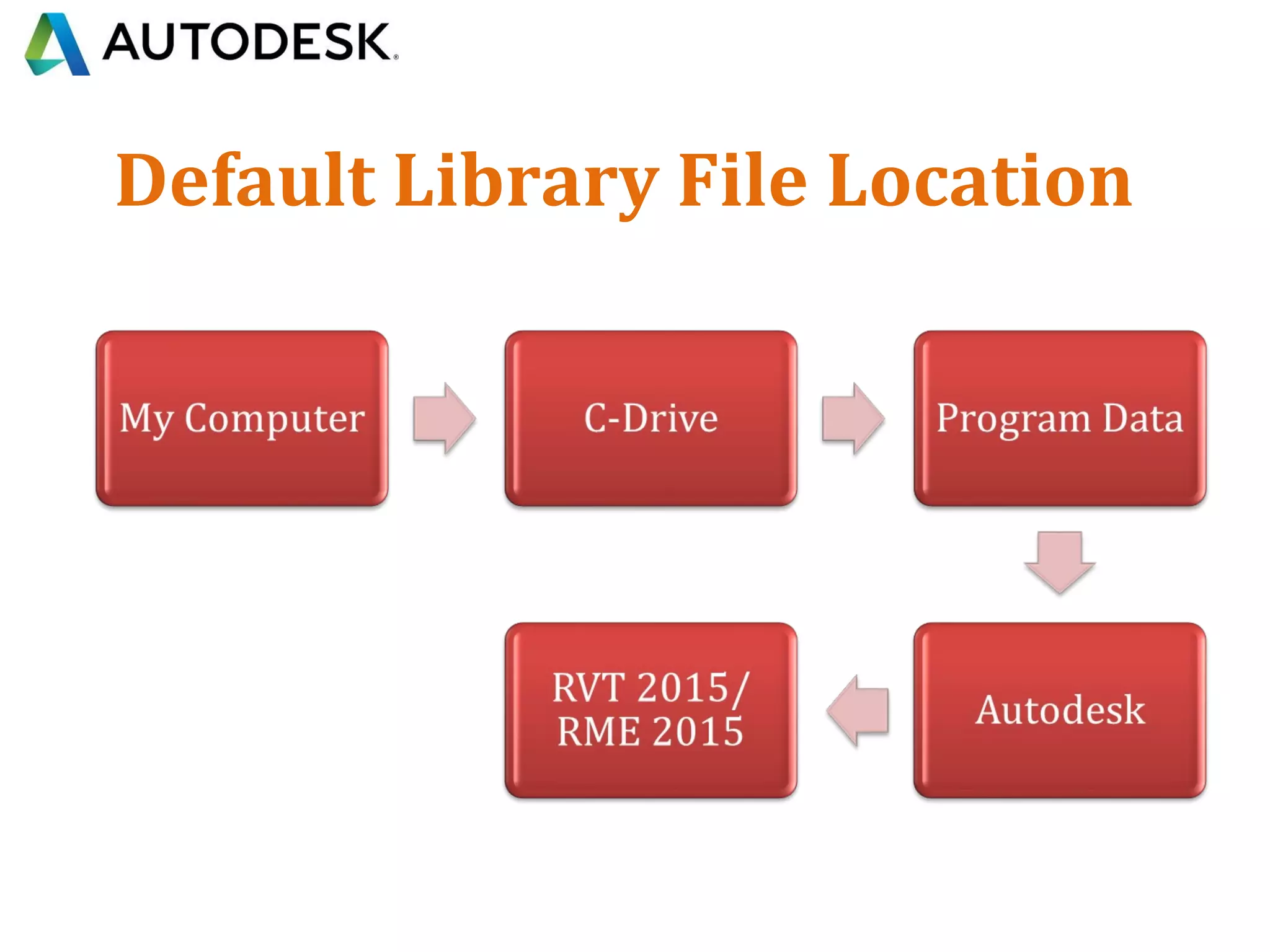 AUTODESK.

Default Library File Location

My Computer

C-Drive

Program Data

Autodesk

RVT 2015/ RME 2015